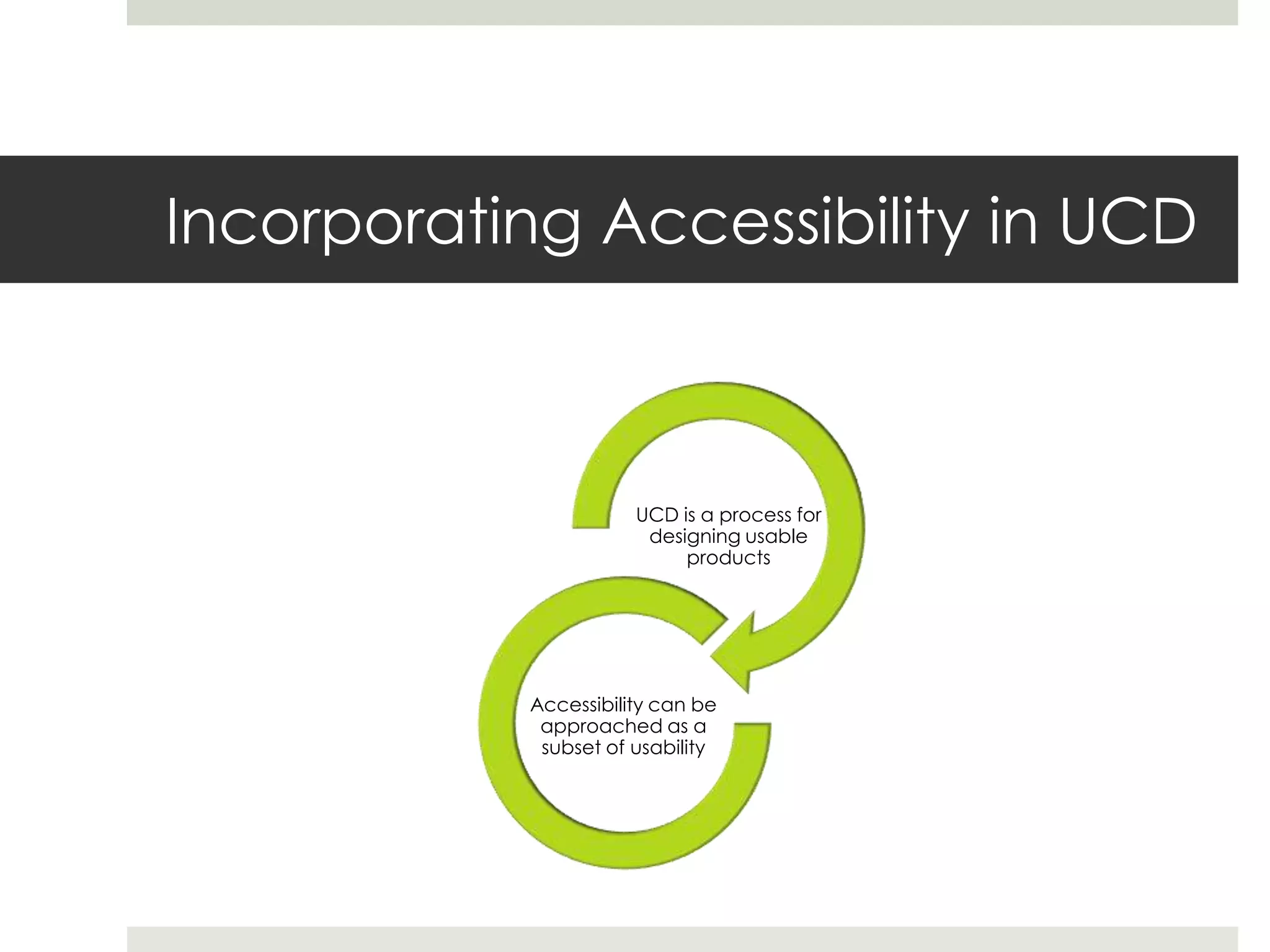 Incorporating Accessibility in UCD

UCD is a process for designing usable products

Accessibility can be approached as a subset of usability